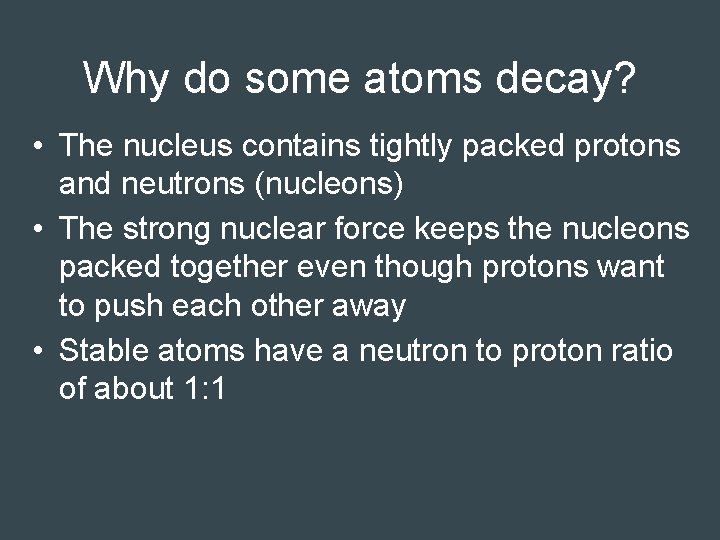 Why do some atoms decay?

• The nucleus contains tightly packed protons and neutrons (nucleons)
• The strong nuclear force keeps the nucleons packed together even though protons want to push each other away
• Stable atoms have a neutron to proton ratio of about 1:1